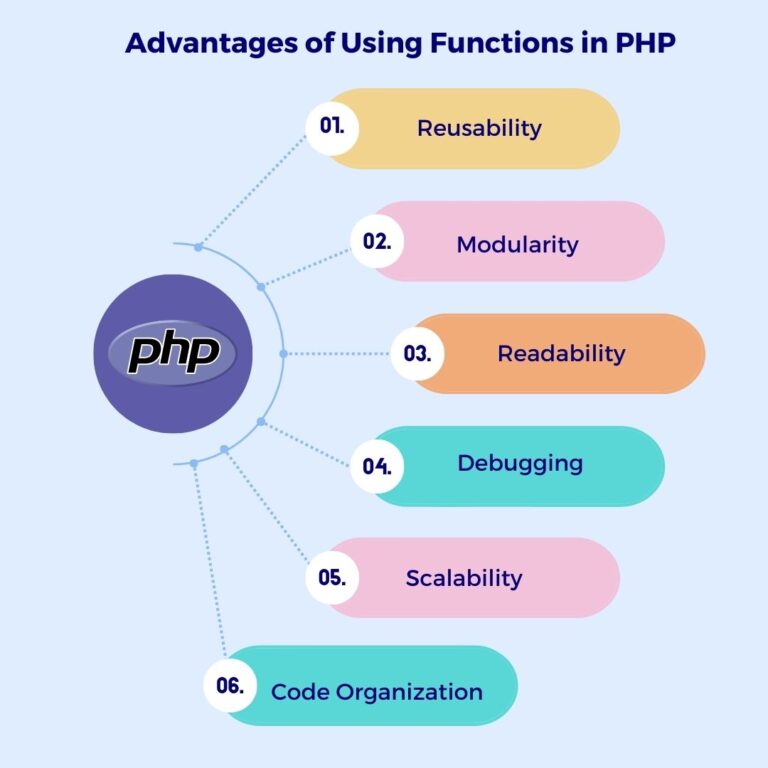 Advantages of Using Functions in PHP

php

01. Reusability

02. Modularity

03. Readability

04. Debugging

05. Scalability

06. Code Organization